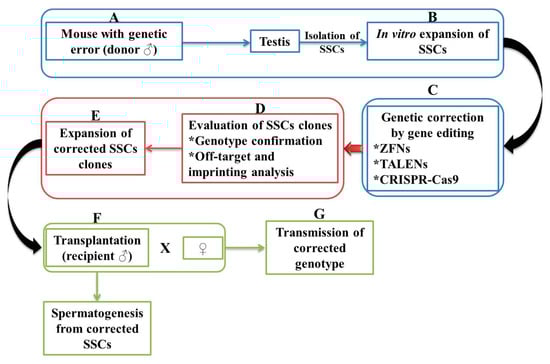 A
Mouse with genetic error (donor ♂)

Testis

Isolation of SSCs

B
In vitro expansion of SSCs

C
Genetic correction by gene editing
*ZFNs
*TALENs
*CRISPR-Cas9

D
Evaluation of SSCs clones
*Genotype confirmation
*Off-target and imprinting analysis

E
Expansion of corrected SSCs clones

F
Transplantation (recipient ♂)

X

♀

G
Transmission of corrected genotype

Spermatogenesis from corrected SSCs